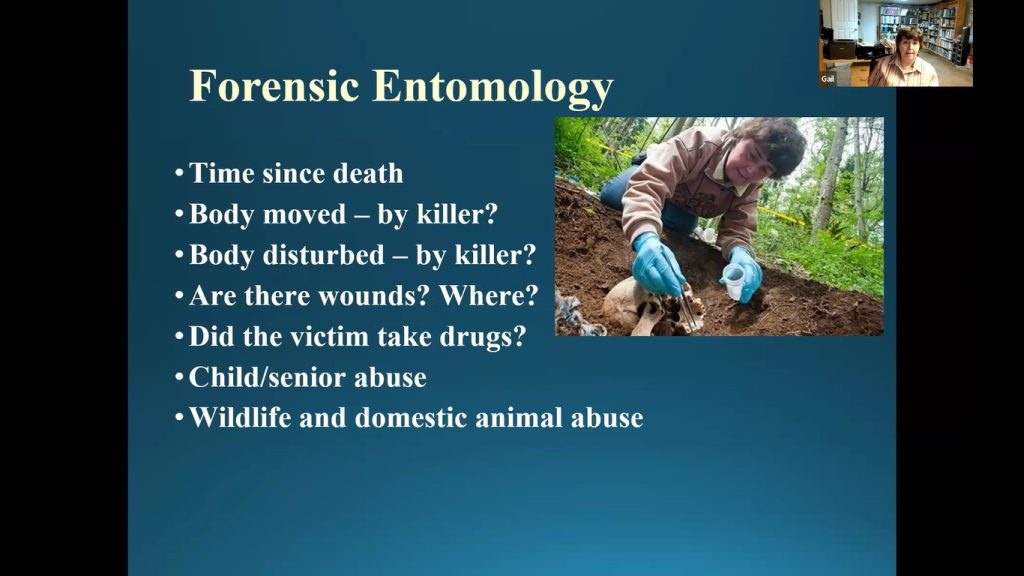 Gail

Forensic Entomology

• Time since death
• Body moved – by killer?
• Body disturbed – by killer?
• Are there wounds? Where?
• Did the victim take drugs?
• Child/senior abuse
• Wildlife and domestic animal abuse